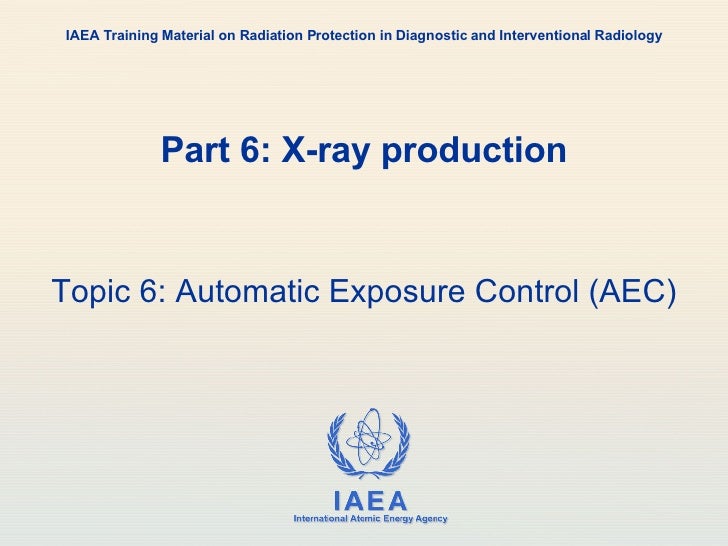 IAEA Training Material on Radiation Protection in Diagnostic and Interventional Radiology

Part 6: X-ray production

Topic 6: Automatic Exposure Control (AEC)

IAEA
International Atomic Energy Agency